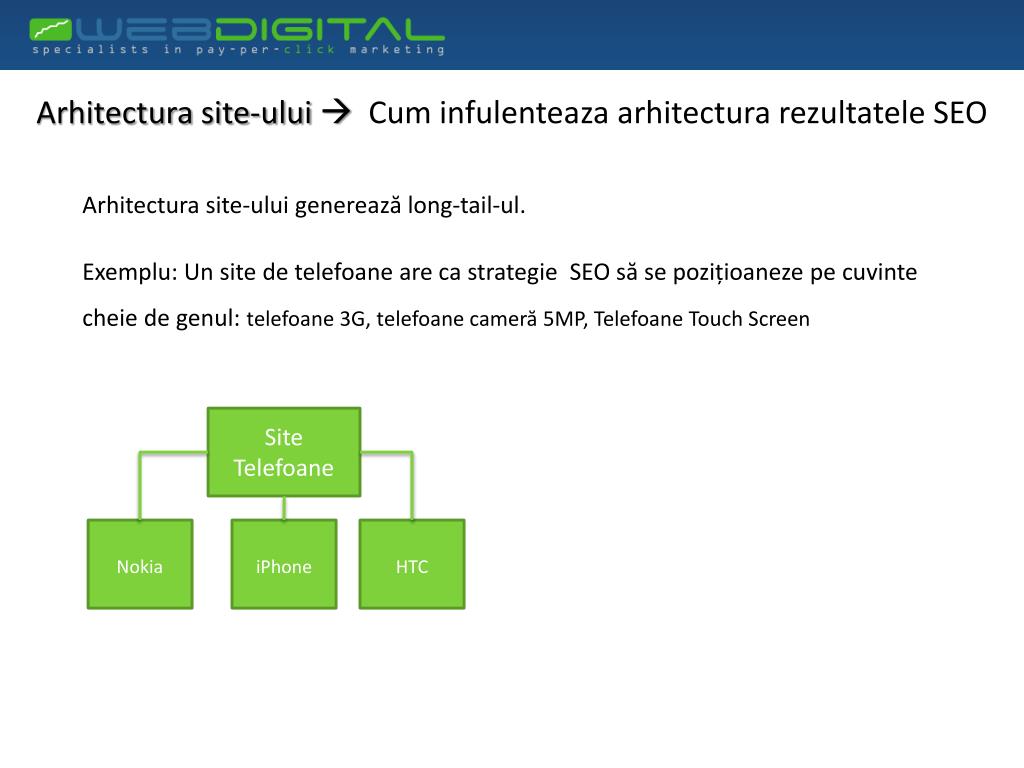 WEBDIGITAL
specialists in pay-per-click marketing

Arhitectura site-ului → Cum infulenteaza arhitectura rezultatele SEO

Arhitectura site-ului generează long-tail-ul.

Exemplu: Un site de telefoane are ca strategie SEO să se poziționeze pe cuvinte cheie de genul: telefoane 3G, telefoane cameră 5MP, Telefoane Touch Screen

Site Telefoane

Nokia

iPhone

HTC